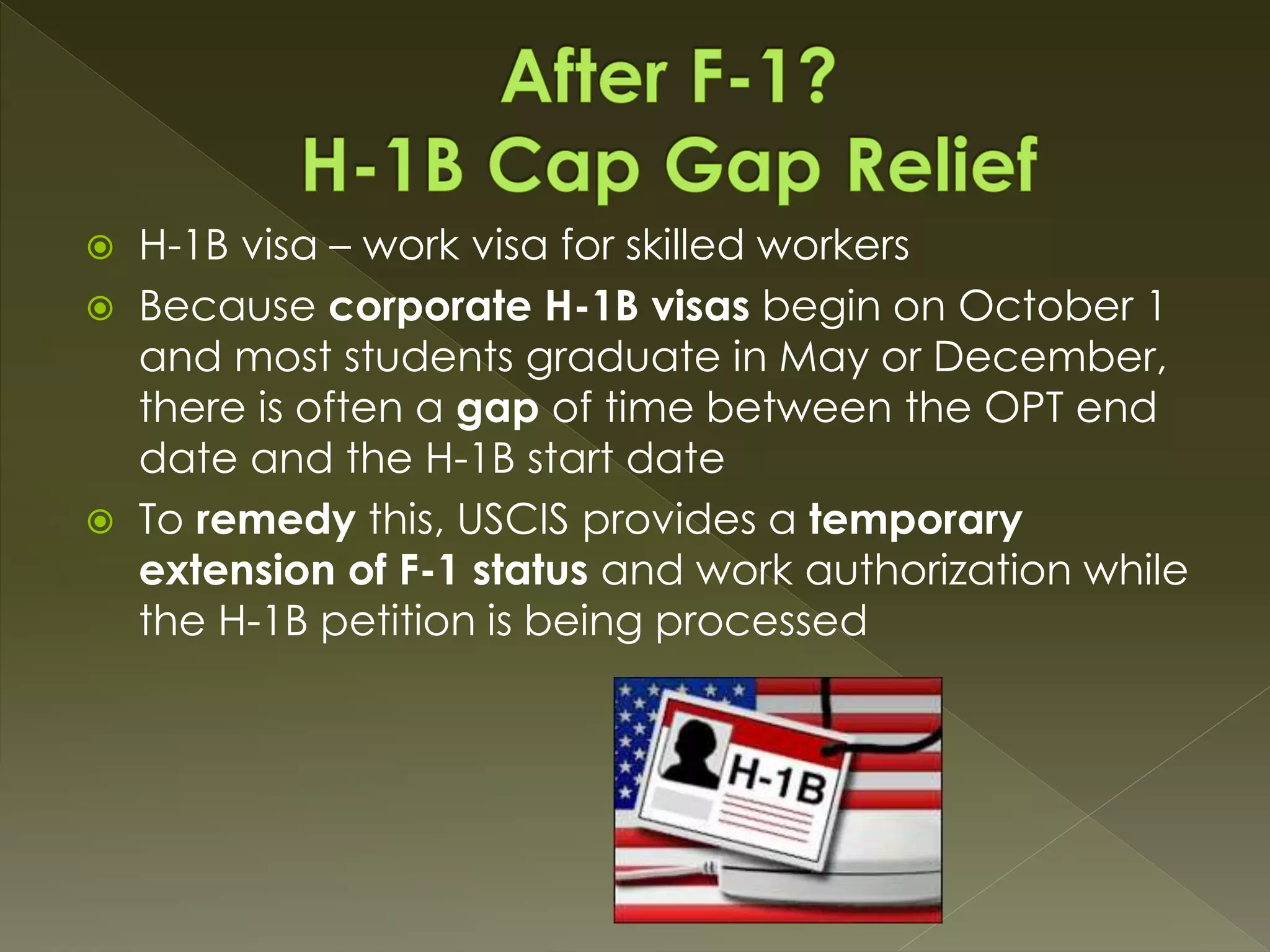 After F-1?
H-1B Cap Gap Relief

H-1B visa – work visa for skilled workers

Because corporate H-1B visas begin on October 1 and most students graduate in May or December, there is often a gap of time between the OPT end date and the H-1B start date

To remedy this, USCIS provides a temporary extension of F-1 status and work authorization while the H-1B petition is being processed

H-1B